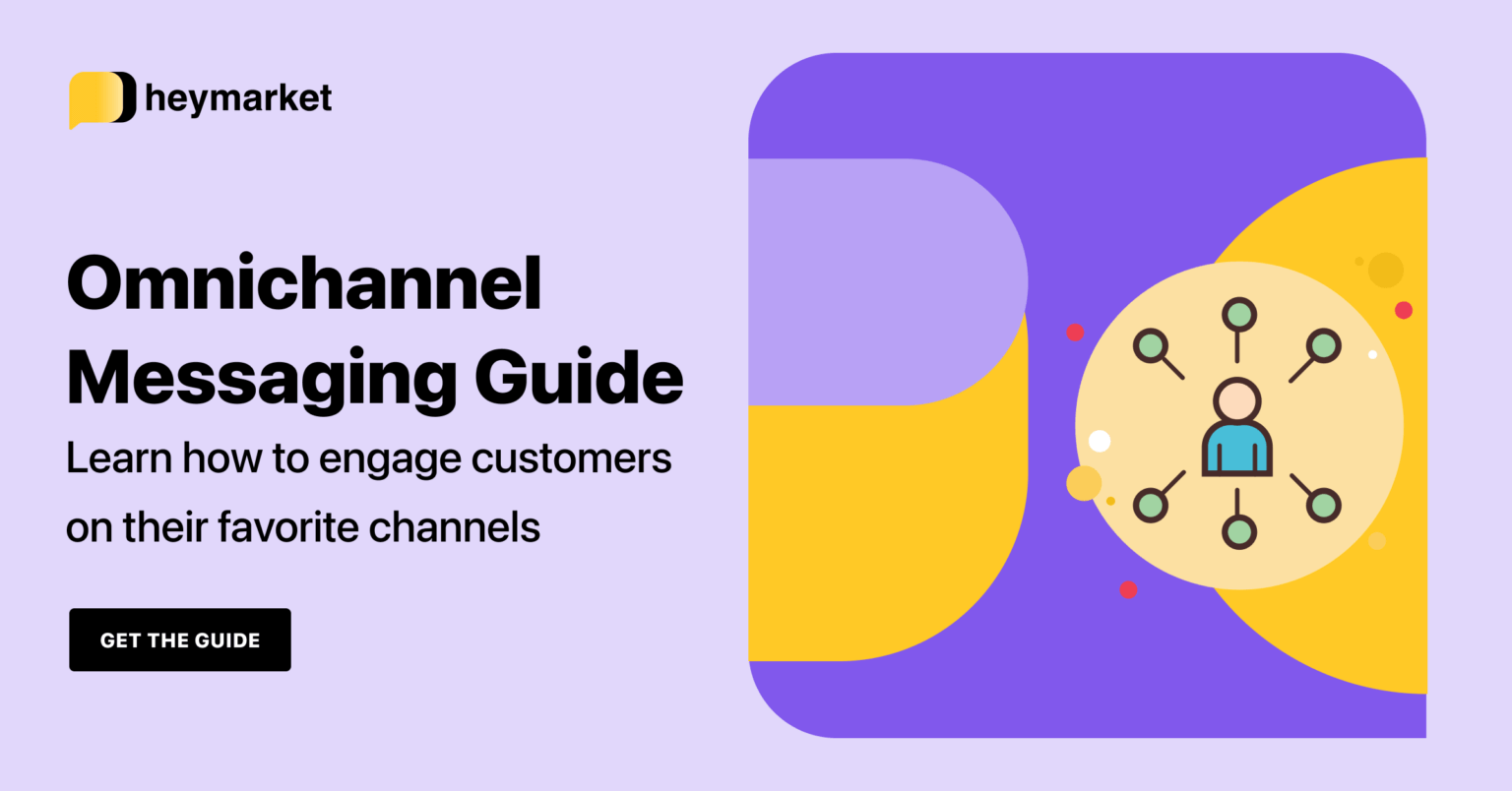 heymarket

Omnichannel Messaging Guide

Learn how to engage customers on their favorite channels

GET THE GUIDE